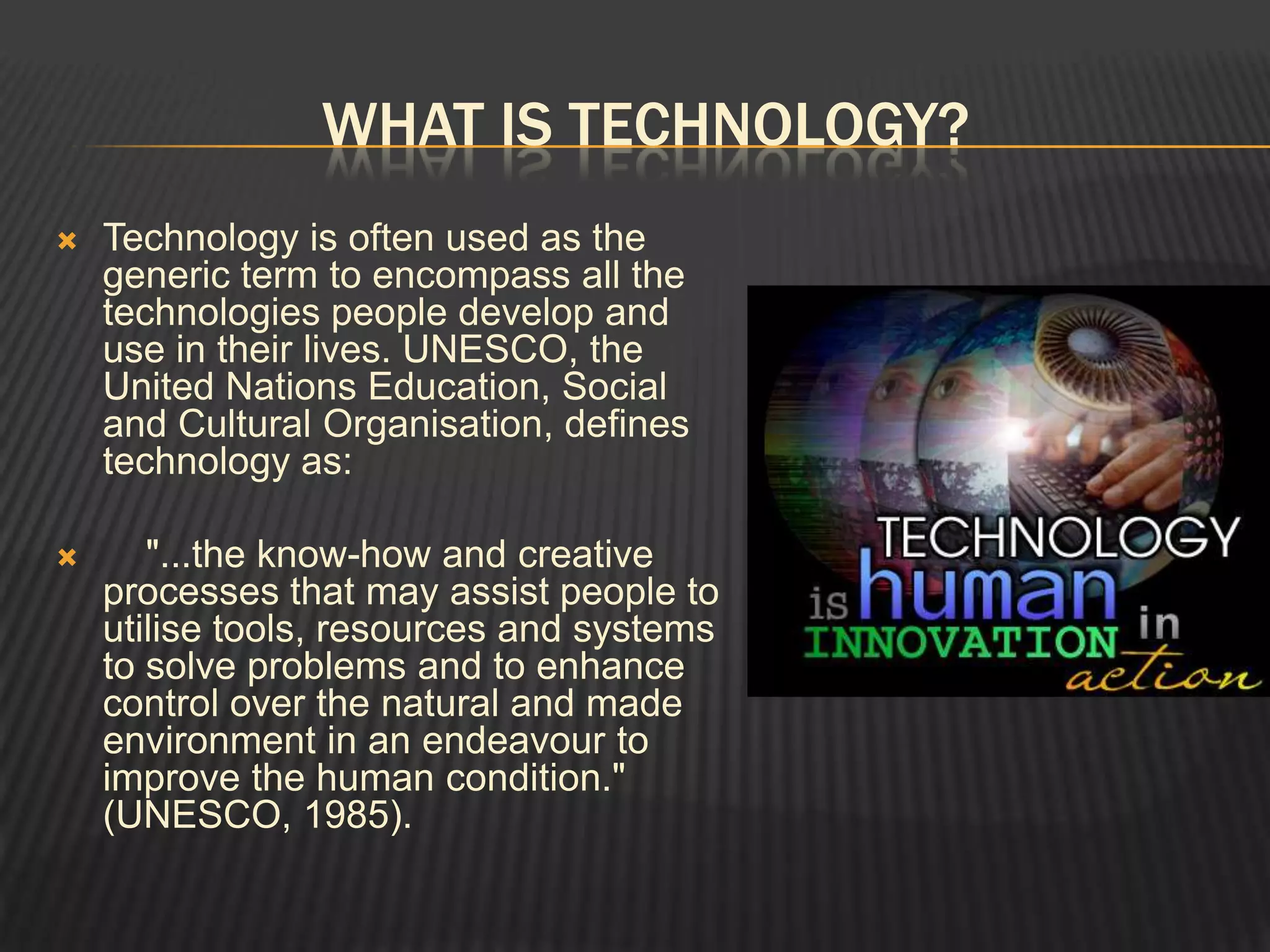 WHAT IS TECHNOLOGY?

Technology is often used as the generic term to encompass all the technologies people develop and use in their lives. UNESCO, the United Nations Education, Social and Cultural Organisation, defines technology as:

"...the know-how and creative processes that may assist people to utilise tools, resources and systems to solve problems and to enhance control over the natural and made environment in an endeavour to improve the human condition." (UNESCO, 1985).

TECHNOLOGY is human INNOVATION in action